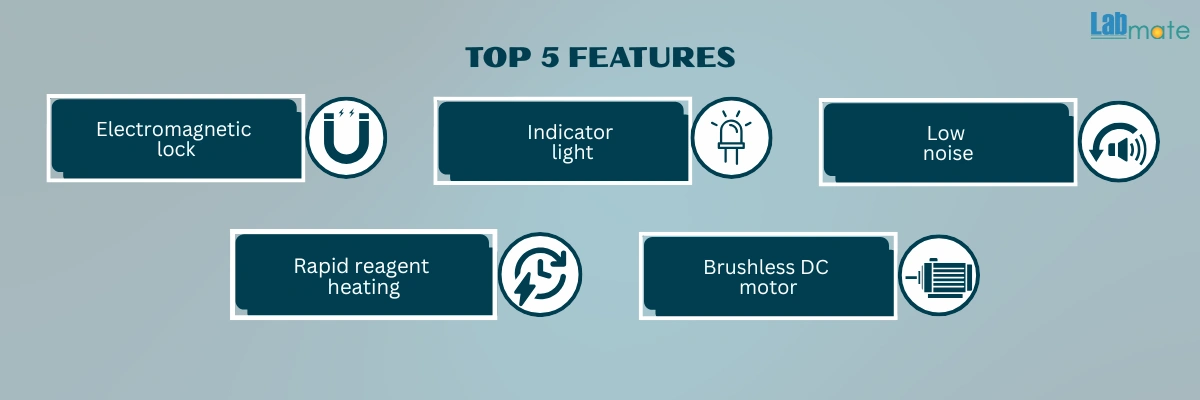 Labmate

TOP 5 FEATURES

Electromagnetic lock

Indicator light

Low noise

Rapid reagent heating

Brushless DC motor